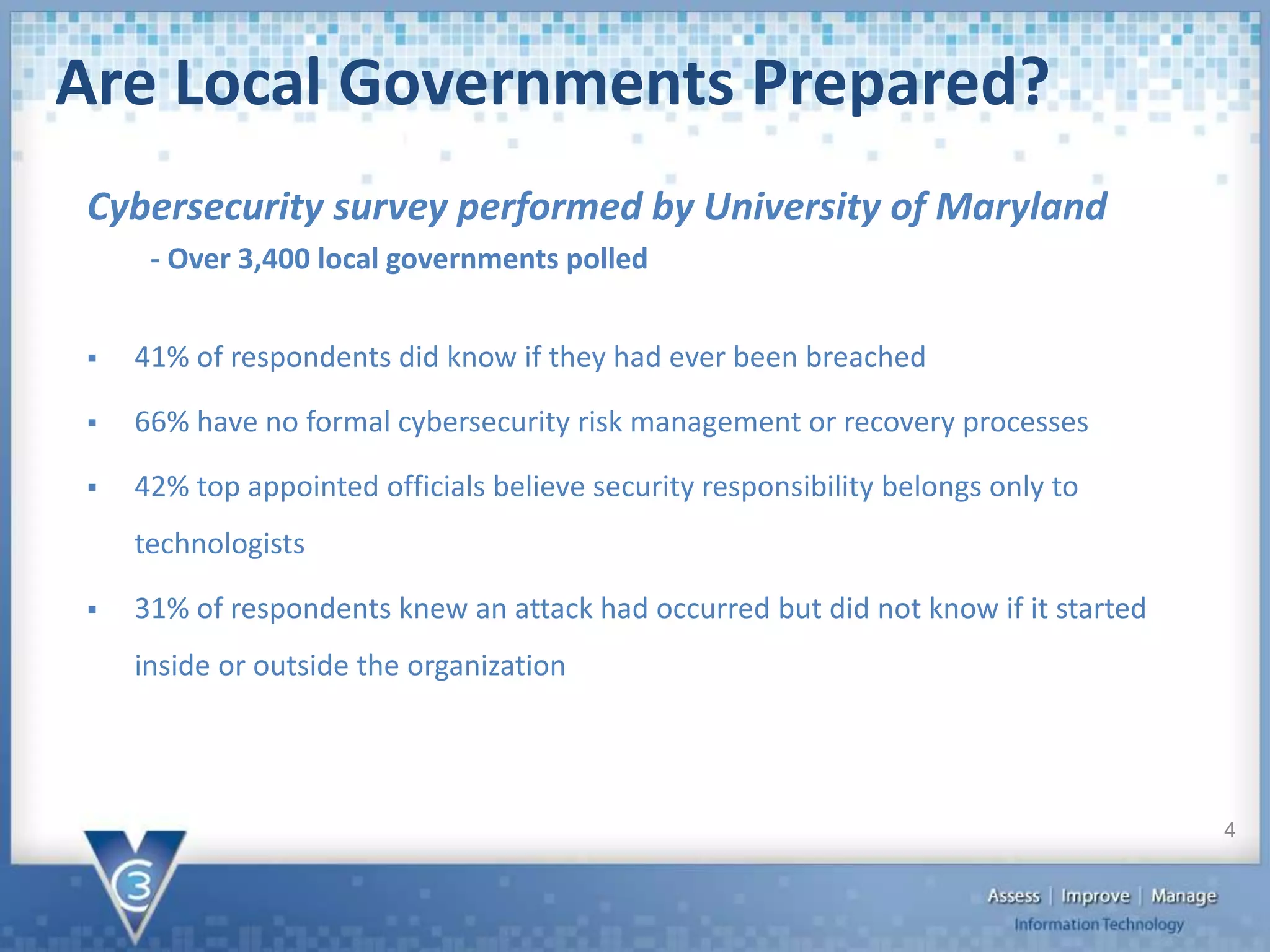 Are Local Governments Prepared?

Cybersecurity survey performed by University of Maryland

- Over 3,400 local governments polled

▪ 41% of respondents did know if they had ever been breached

▪ 66% have no formal cybersecurity risk management or recovery processes

▪ 42% top appointed officials believe security responsibility belongs only to technologists

▪ 31% of respondents knew an attack had occurred but did not know if it started inside or outside the organization

4

C3

Assess | Improve | Manage
Information Technology